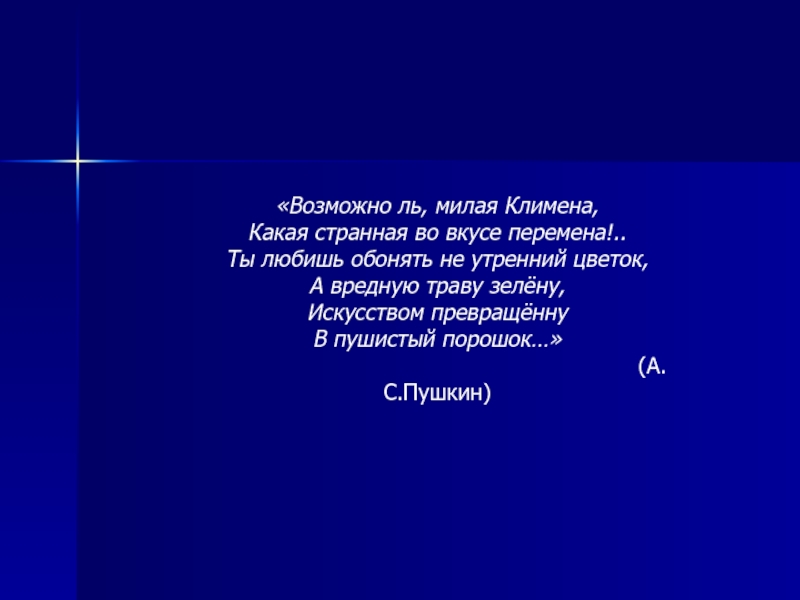 «Возможно ль, милая Климена,
Какая странная во вкусе перемена!..
Ты любишь обонять не утренний цветок,
А вредную траву зелёну,
Искусством превращённу
В пушистый порошок…»
(А. С.Пушкин)